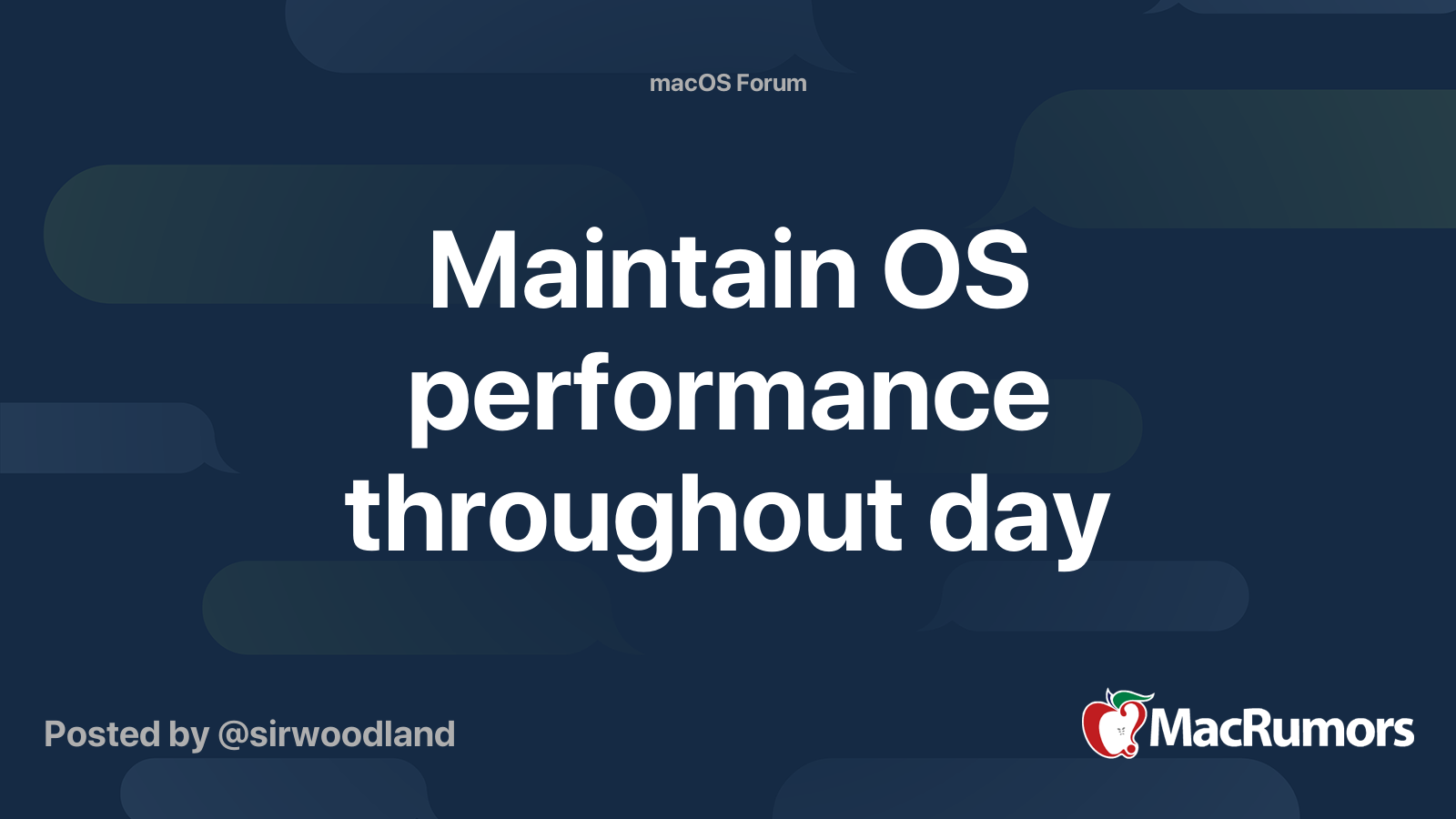 macOS Forum

Maintain OS performance throughout day

Posted by @sirwoodland

MacRumors